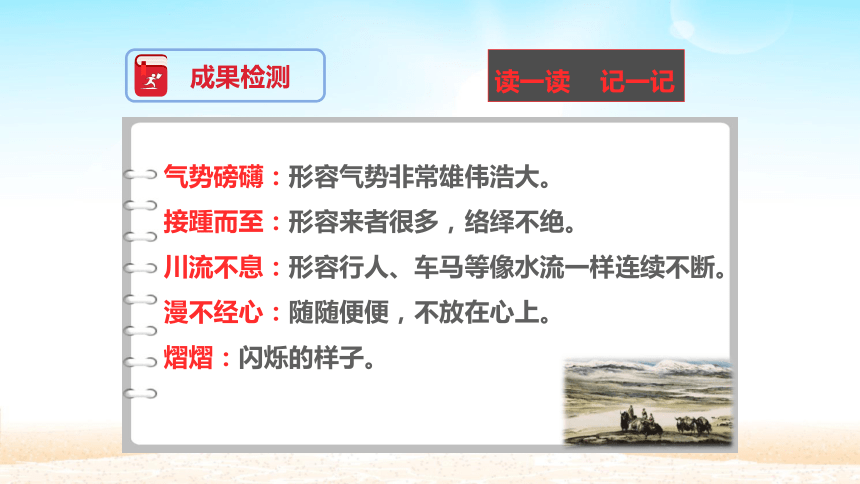 成果检测

读一读　记一记

气势磅礴：形容气势非常雄伟浩大。

接踵而至：形容来者很多，络绎不绝。

川流不息：形容行人、车马等像水流一样连续不断。

漫不经心：随随便便，不放在心上。

熠熠：闪烁的样子。